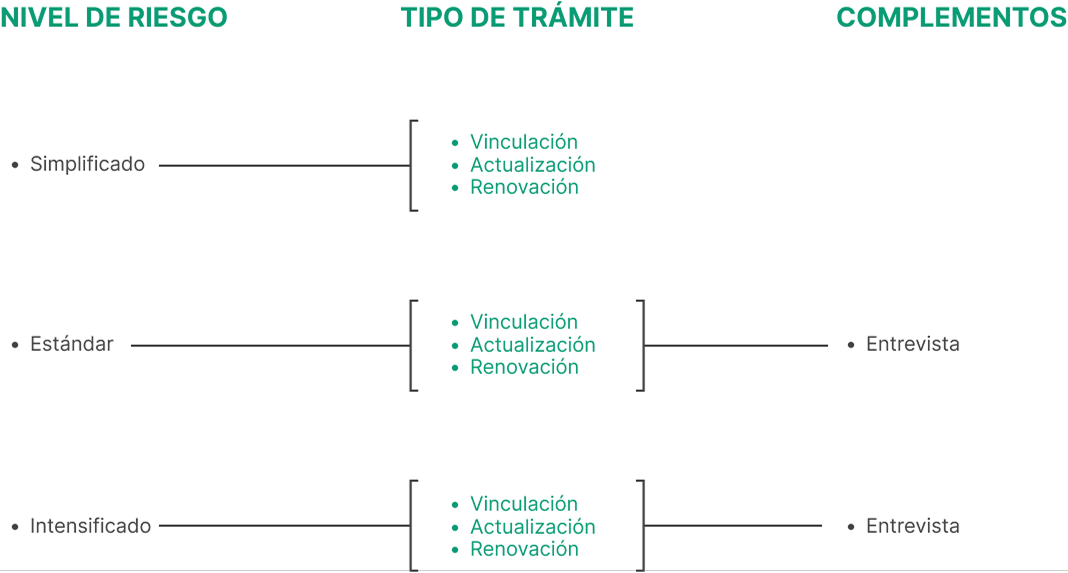 NIVEL DE RIESGO

TIPO DE TRÁMITE

COMPLEMENTOS

• Simplificado

• Vinculación
• Actualización
• Renovación

• Estándar

• Vinculación
• Actualización
• Renovación

• Entrevista

• Intensificado

• Vinculación
• Actualización
• Renovación

• Entrevista